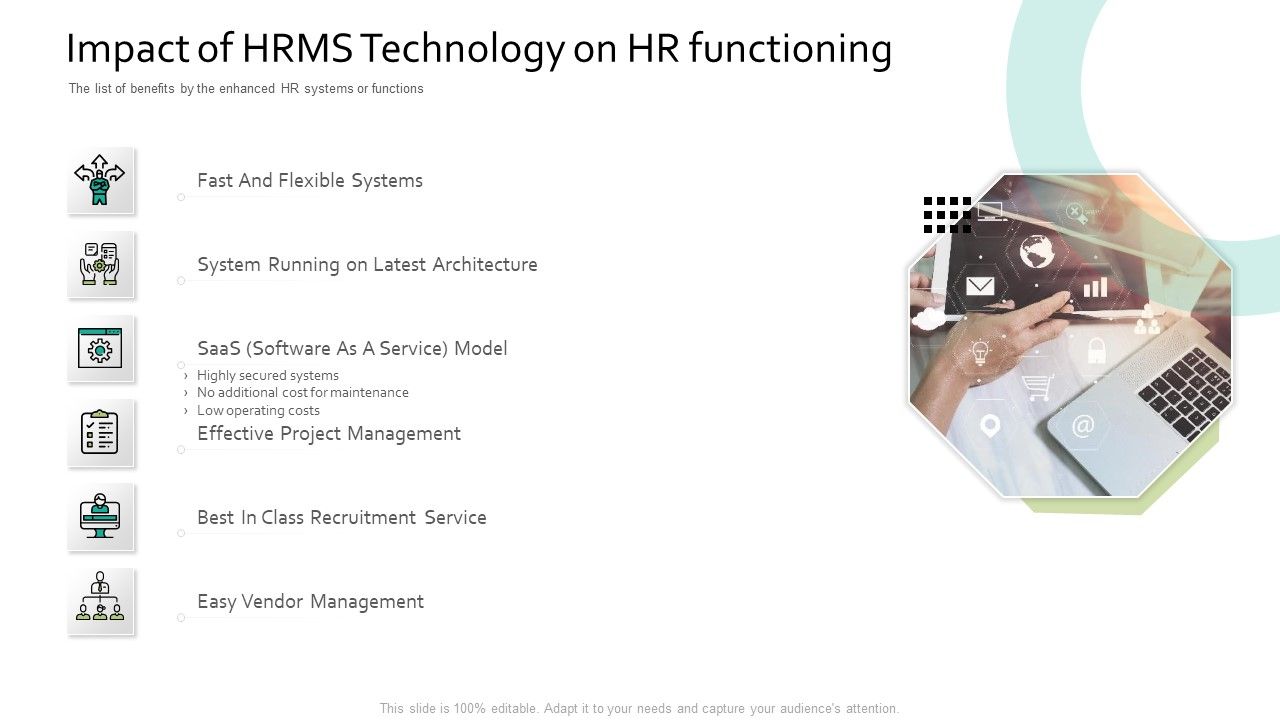 Impact of HRMS Technology on HR functioning

The list of benefits by the enhanced HR systems or functions

Fast And Flexible Systems

System Running on Latest Architecture

SaaS (Software As A Service) Model

› Highly secured systems
› No additional cost for maintenance
› Low operating costs

Effective Project Management

Best In Class Recruitment Service

Easy Vendor Management

This slide is 100% editable. Adapt it to your needs and capture your audience's attention.